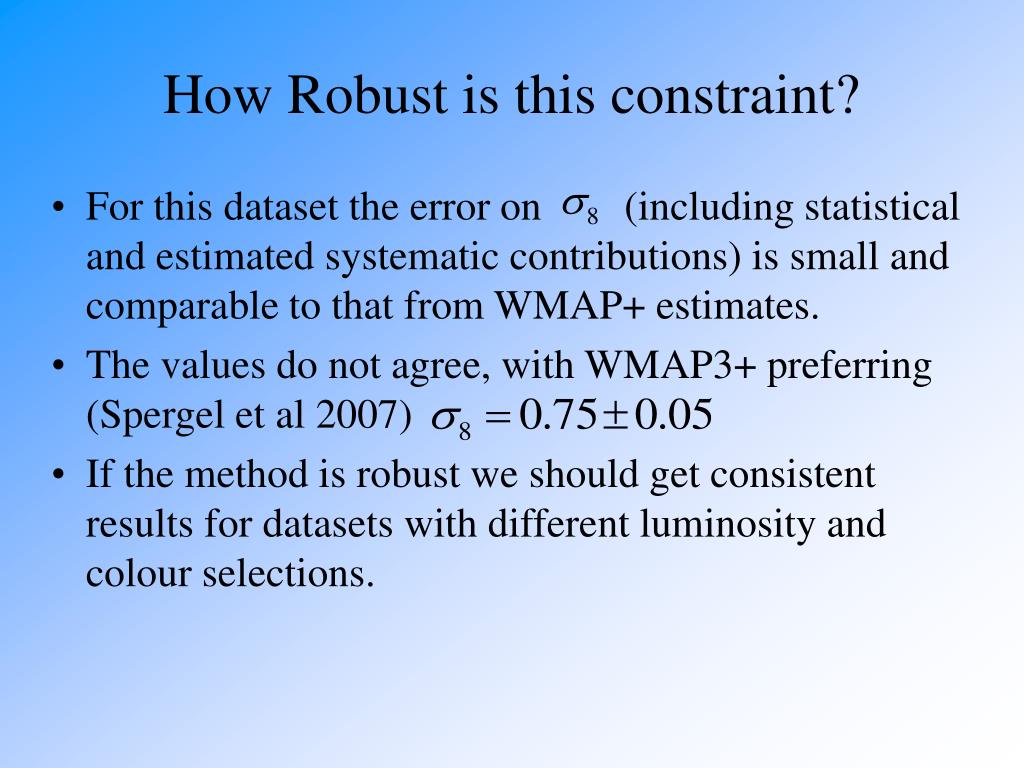 How Robust is this constraint?

• For this dataset the error on $\sigma_8$ (including statistical and estimated systematic contributions) is small and comparable to that from WMAP+ estimates.

• The values do not agree, with WMAP3+ preferring (Spergel et al 2007) $\sigma_8 = 0.75 \pm 0.05$

• If the method is robust we should get consistent results for datasets with different luminosity and colour selections.